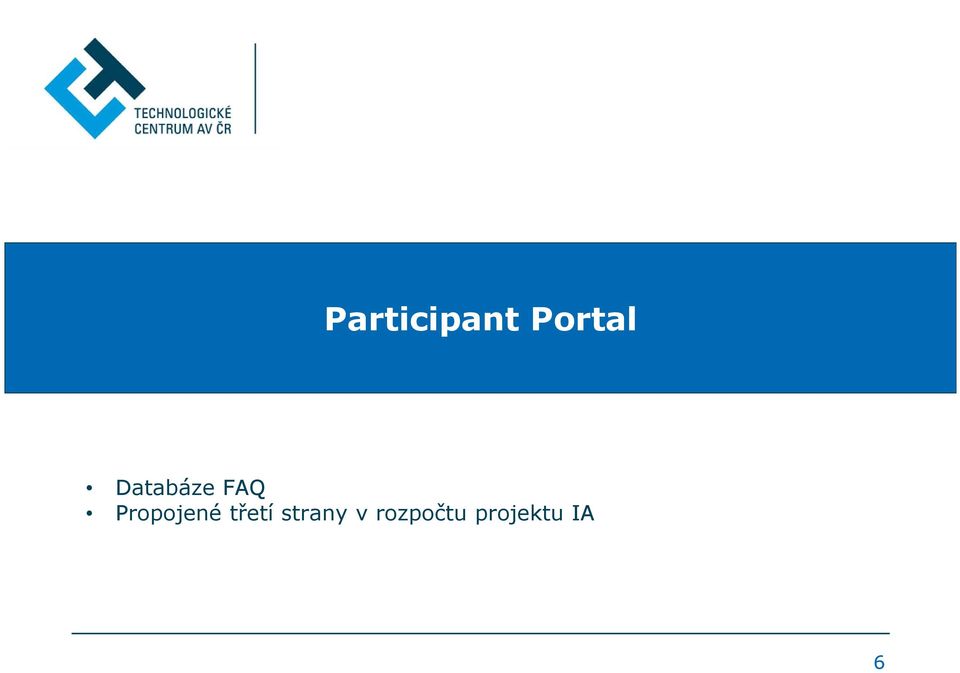 TECHNOLOGICKÉ CENTRUM AV ČR

Participant Portal

• Databáze FAQ
• Propojené třetí strany v rozpočtu projektu IA

6